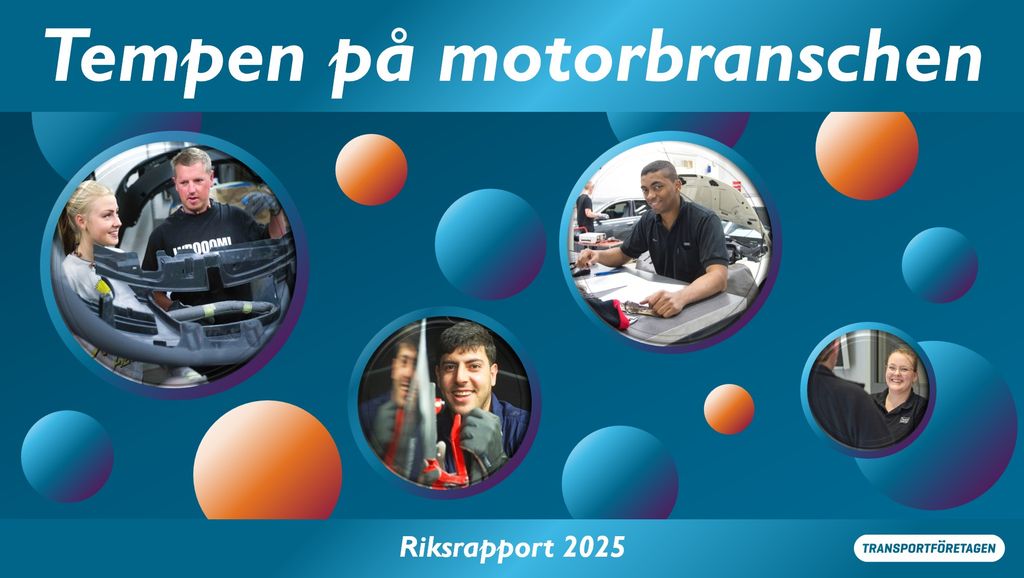 Tempen på motorbranschen

Riksrapport 2025

TRANSPORTFÖRETAGEN